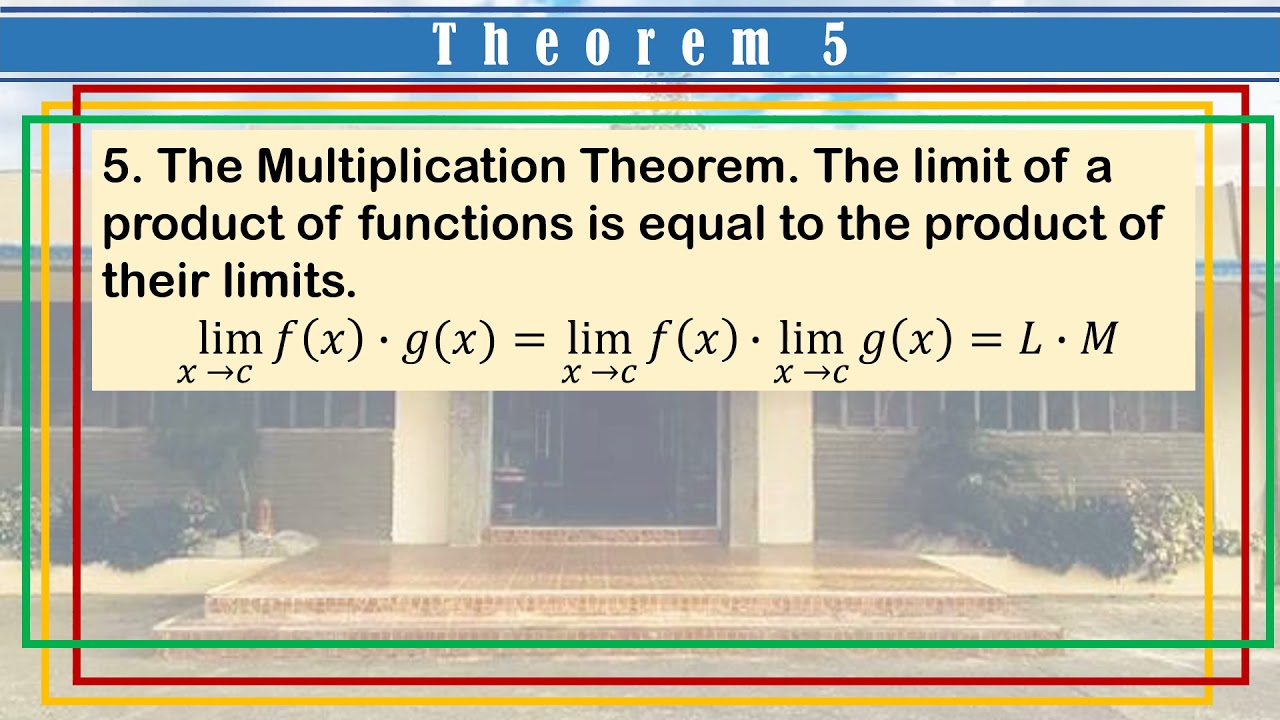 Theorem 5

5. The Multiplication Theorem. The limit of a product of functions is equal to the product of their limits.

$\lim_{x \to c} f(x) \cdot g(x) = \lim_{x \to c} f(x) \cdot \lim_{x \to c} g(x) = L \cdot M$